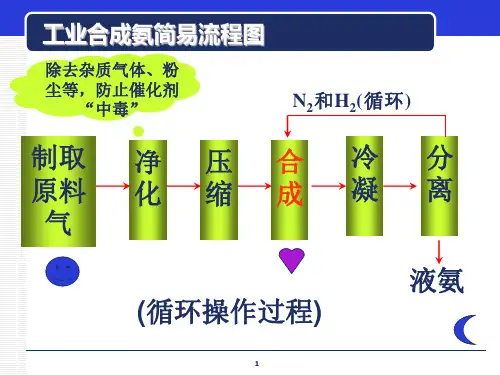 工业合成氨简易流程图

除去杂质气体、粉尘等，防止催化剂“中毒”

$N_2$和$H_2$(循环)

制取原料气

净化

压缩

合成

冷凝

分离

液氨

(循环操作过程)

1